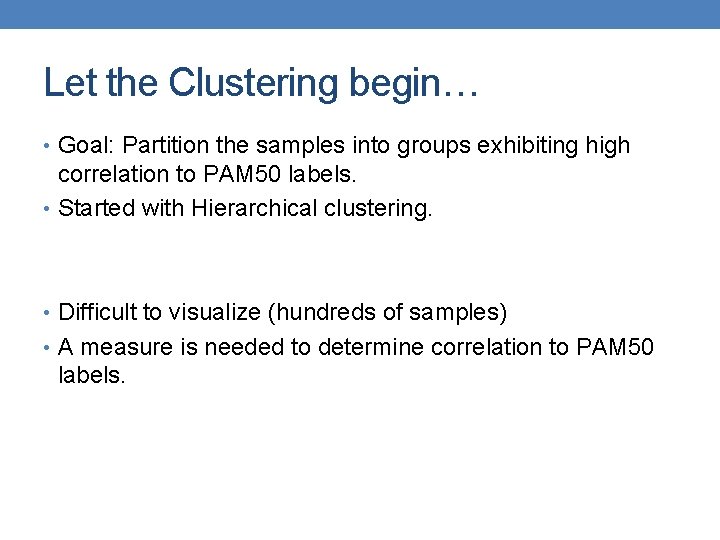 Let the Clustering begin…

• Goal: Partition the samples into groups exhibiting high correlation to PAM50 labels.
• Started with Hierarchical clustering.

• Difficult to visualize (hundreds of samples)
• A measure is needed to determine correlation to PAM50 labels.